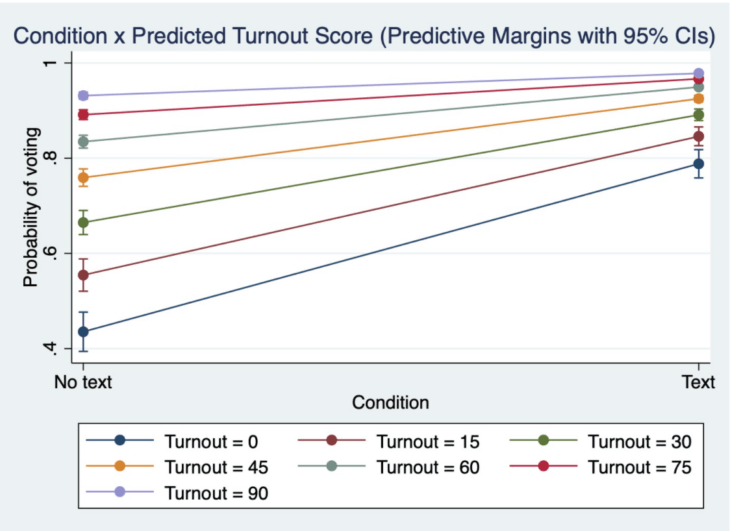 Condition x Predicted Turnout Score (Predictive Margins with 95% CIs)

Probability of voting

1

.8

.6

.4

No text

Text

Condition

Turnout = 0
Turnout = 15
Turnout = 30
Turnout = 45
Turnout = 60
Turnout = 75
Turnout = 90